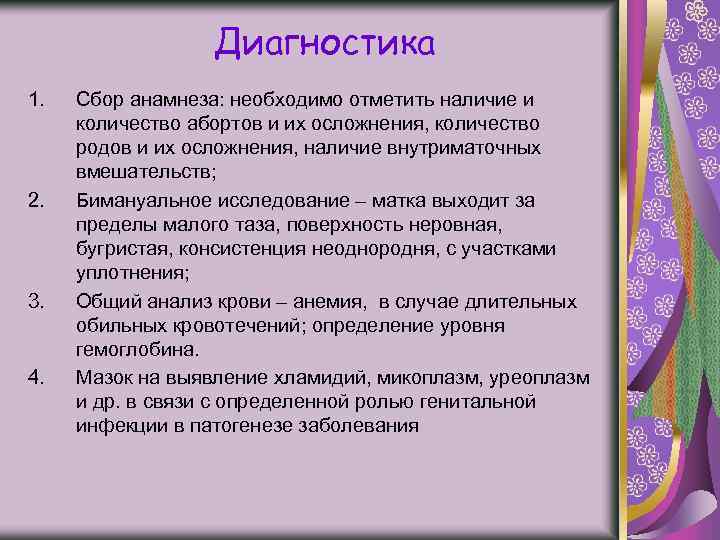 Диагностика

1. Сбор анамнеза: необходимо отметить наличие и количество абортов и их осложнения, количество родов и их осложнения, наличие внутриматочных вмешательств;

2. Бимануальное исследование – матка выходит за пределы малого таза, поверхность неровная, бугристая, консистенция неоднородня, с участками уплотнения;

3. Общий анализ крови – анемия, в случае длительных обильных кровотечений; определение уровня гемоглобина.

4. Мазок на выявление хламидий, микоплазм, уреоплазм и др. в связи с определенной ролью генитальной инфекции в патогенезе заболевания